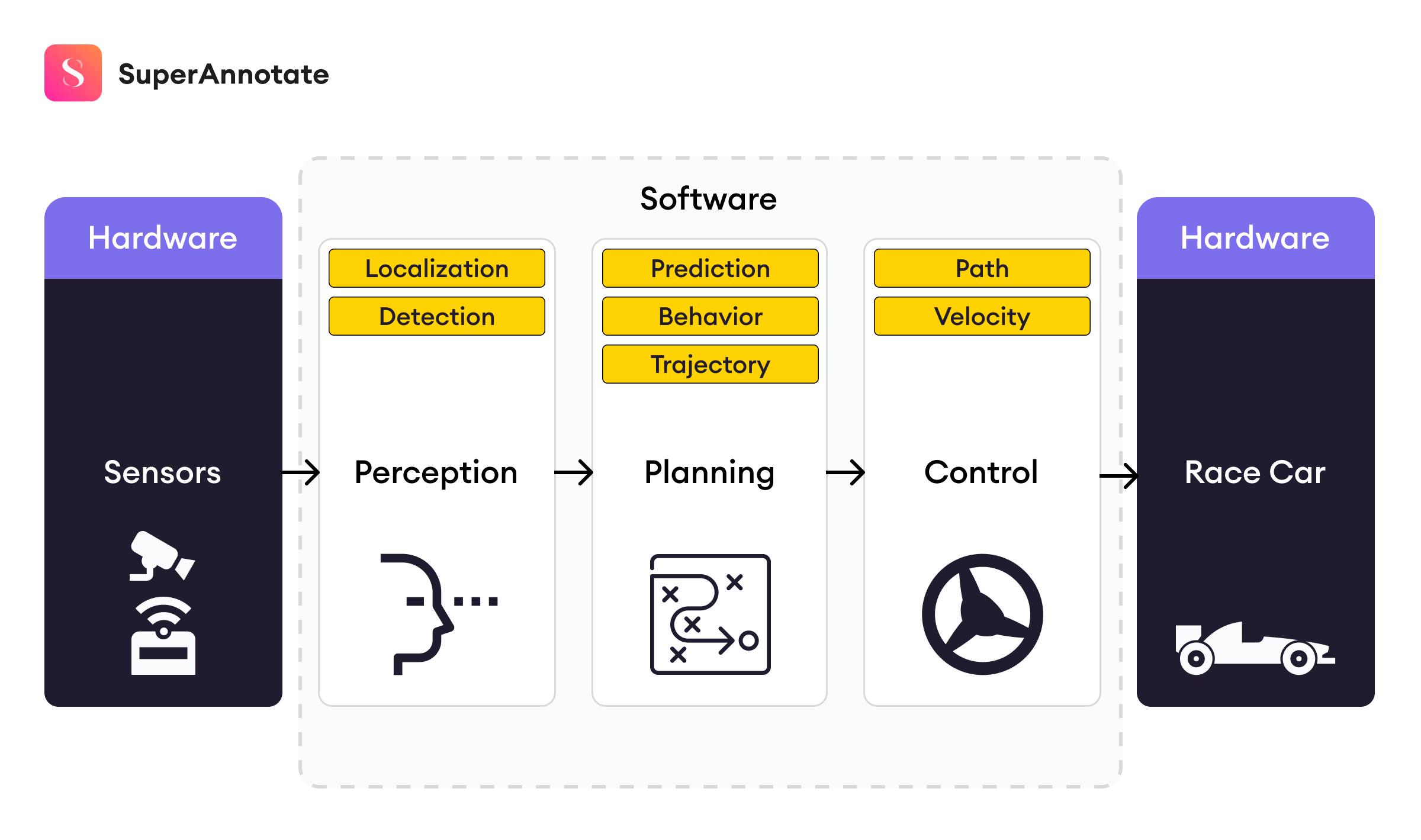 S SuperAnnotate

Hardware

Sensors

Software

Localization

Detection

Perception

Prediction

Behavior

Trajectory

Planning

Path

Velocity

Control

Hardware

Race Car